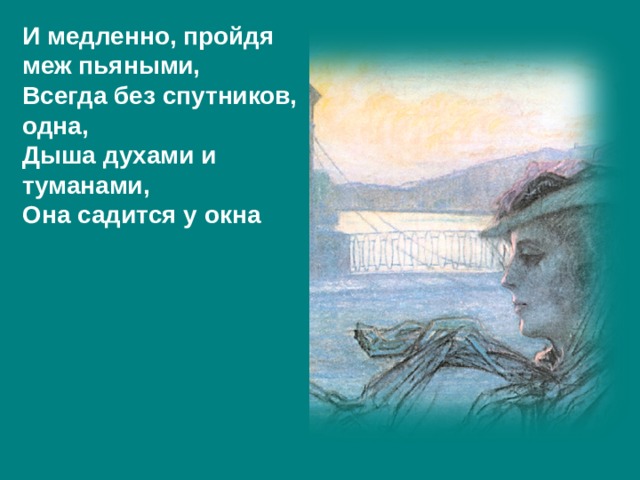 И медленно, пройдя
меж пьяными,
Всегда без спутников,
одна,
Дыша духами и
туманами,
Она садится у окна